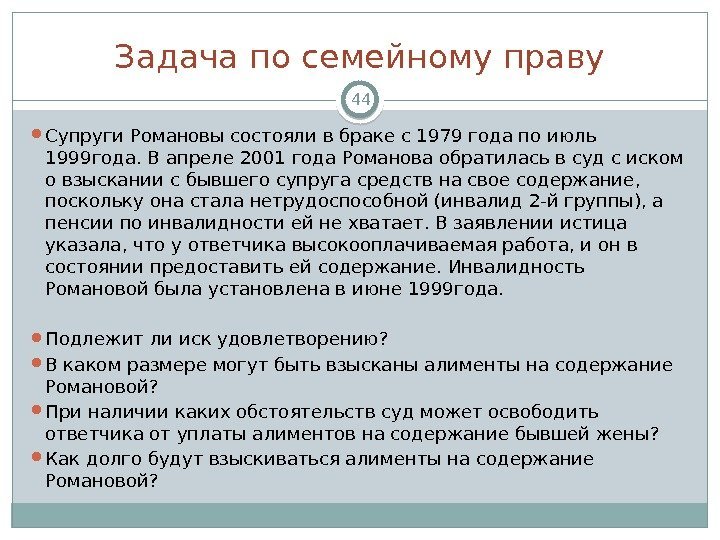 Задача по семейному праву

44

Супруги Романовы состояли в браке с 1979 года по июль 1999года. В апреле 2001 года Романова обратилась в суд с иском о взыскании с бывшего супруга средств на свое содержание, поскольку она стала нетрудоспособной (инвалид 2-й группы), а пенсии по инвалидности ей не хватает. В заявлении истица указала, что у ответчика высокооплачиваемая работа, и он в состоянии предоставить ей содержание. Инвалидность Романовой была установлена в июне 1999года.

Подлежит ли иск удовлетворению?

В каком размере могут быть взысканы алименты на содержание Романовой?

При наличии каких обстоятельств суд может освободить ответчика от уплаты алиментов на содержание бывшей жены?

Как долго будут взыскиваться алименты на содержание Романовой?